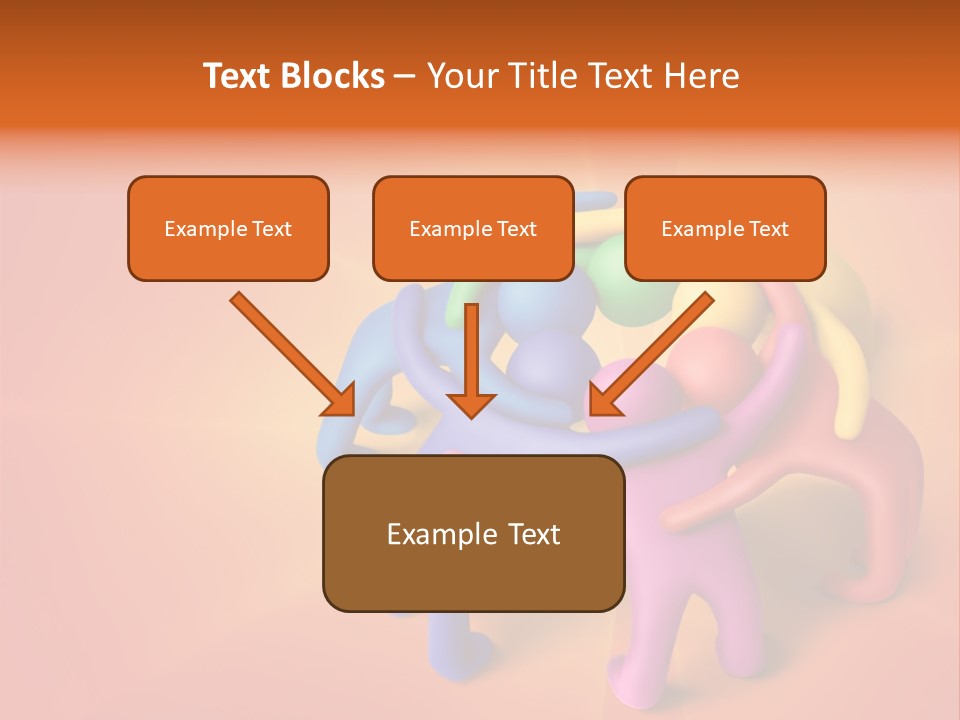 Text Blocks – Your Title Text Here

Example Text

Example Text

Example Text

Example Text